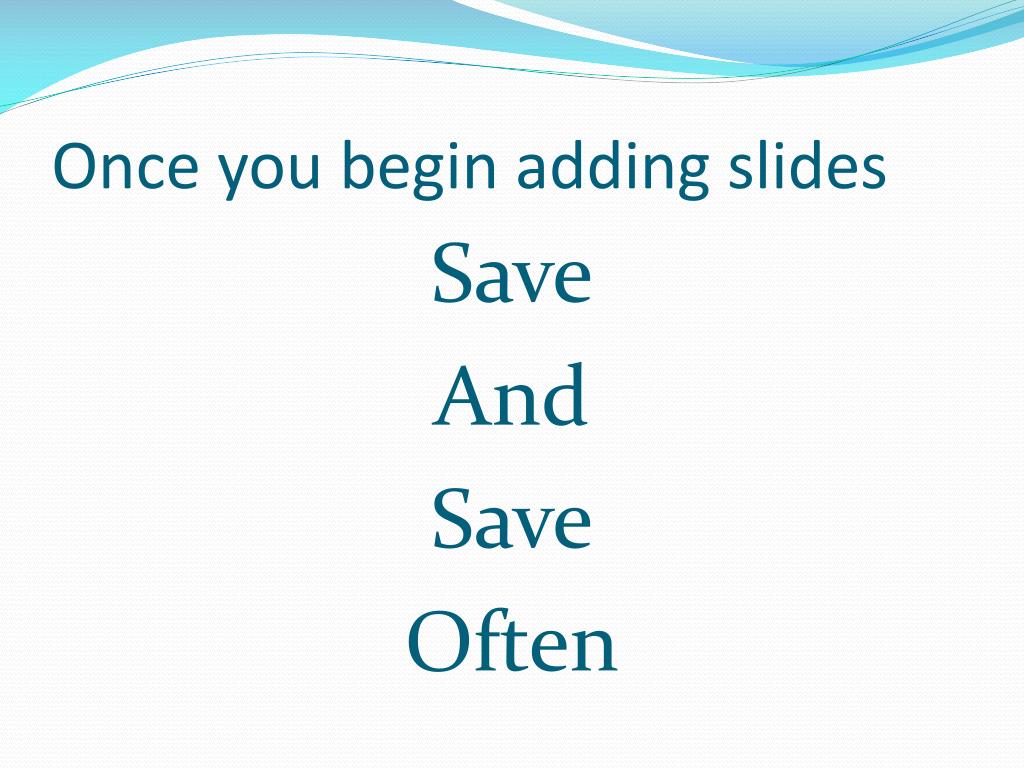 Once you begin adding slides

Save
And
Save
Often